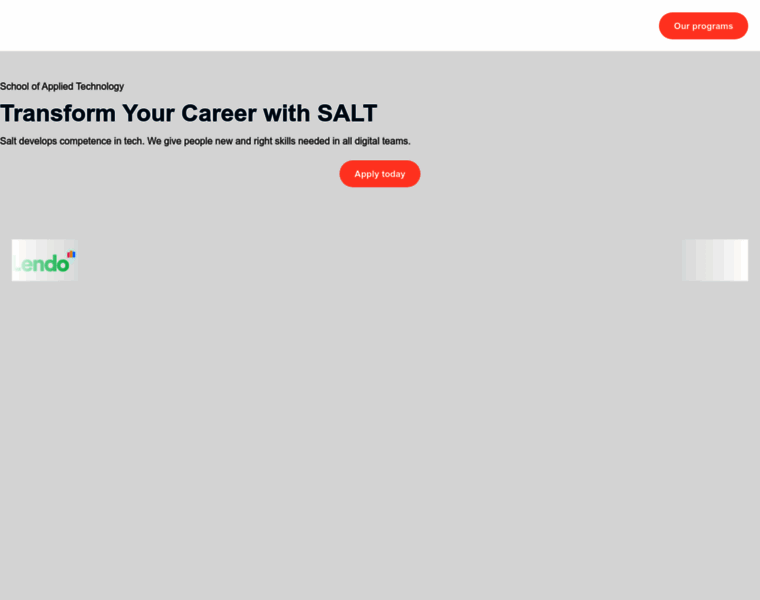 Our programs

School of Applied Technology

Transform Your Career with SALT

Salt develops competence in tech. We give people new and right skills needed in all digital teams.

Apply today

Lendo